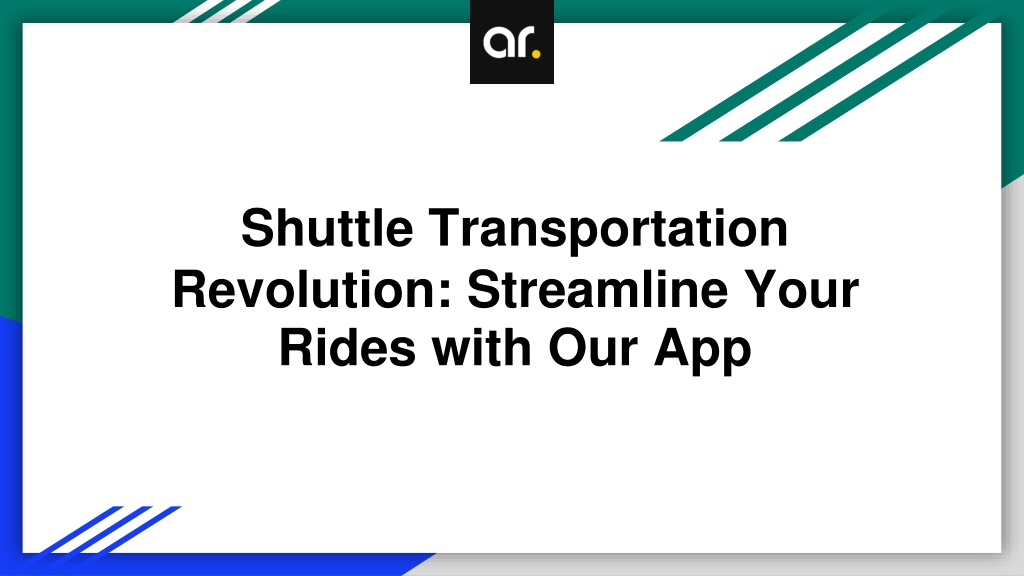 ar.

Shuttle Transportation Revolution: Streamline Your Rides with Our App